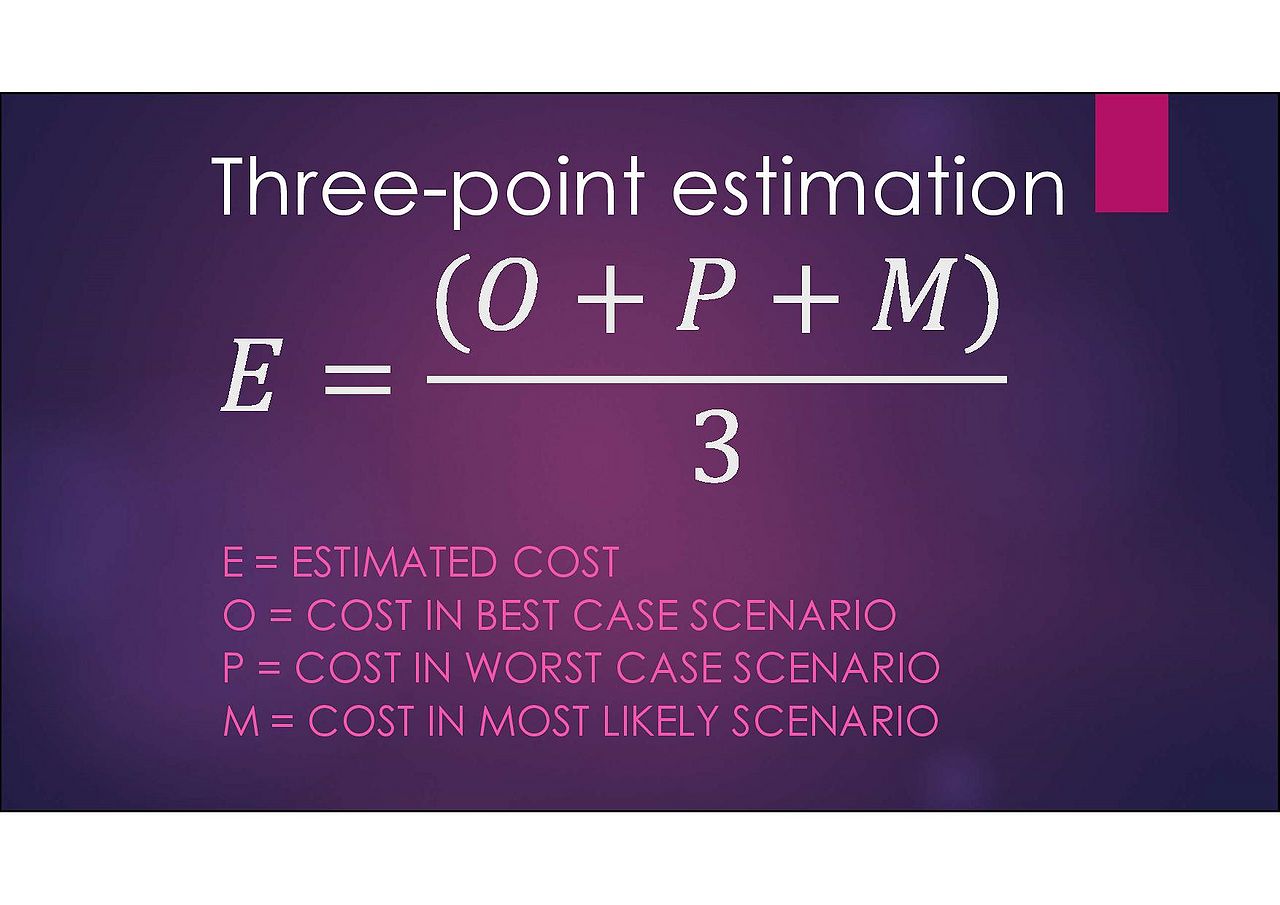 Three-point estimation

$E = \frac{(O + P + M)}{3}$

E = ESTIMATED COST
O = COST IN BEST CASE SCENARIO
P = COST IN WORST CASE SCENARIO
M = COST IN MOST LIKELY SCENARIO